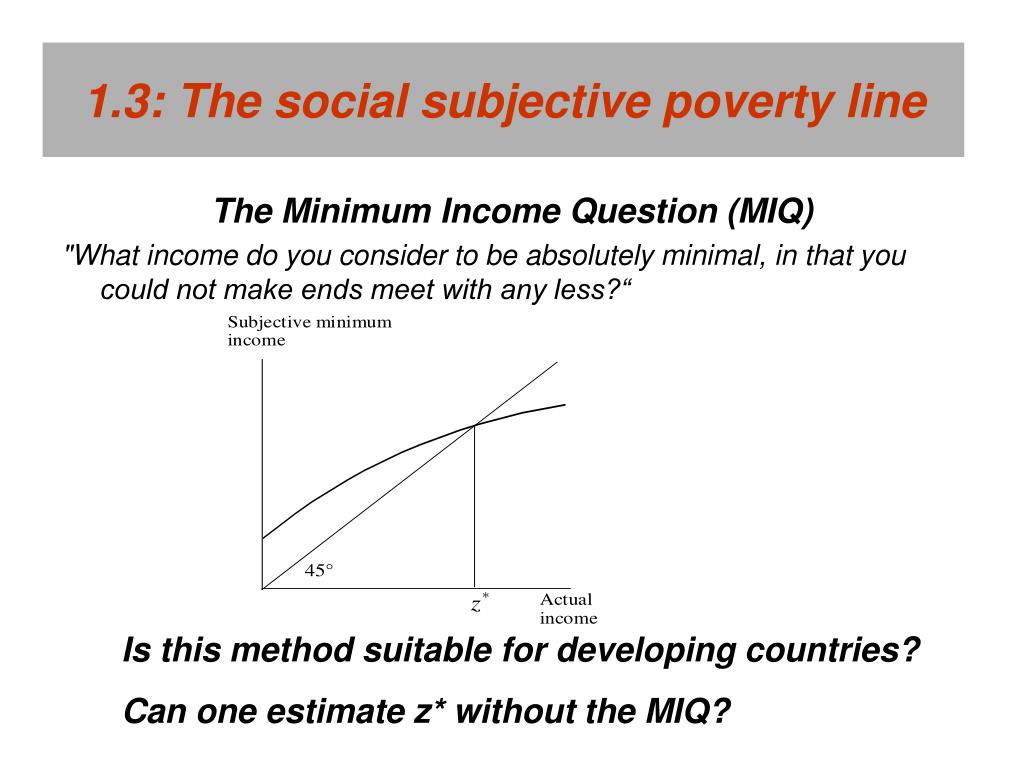 1.3: The social subjective poverty line

The Minimum Income Question (MIQ)

"What income do you consider to be absolutely minimal, in that you could not make ends meet with any less?“

Subjective minimum income

45°

$z^*$

Actual income

Is this method suitable for developing countries?

Can one estimate z* without the MIQ?